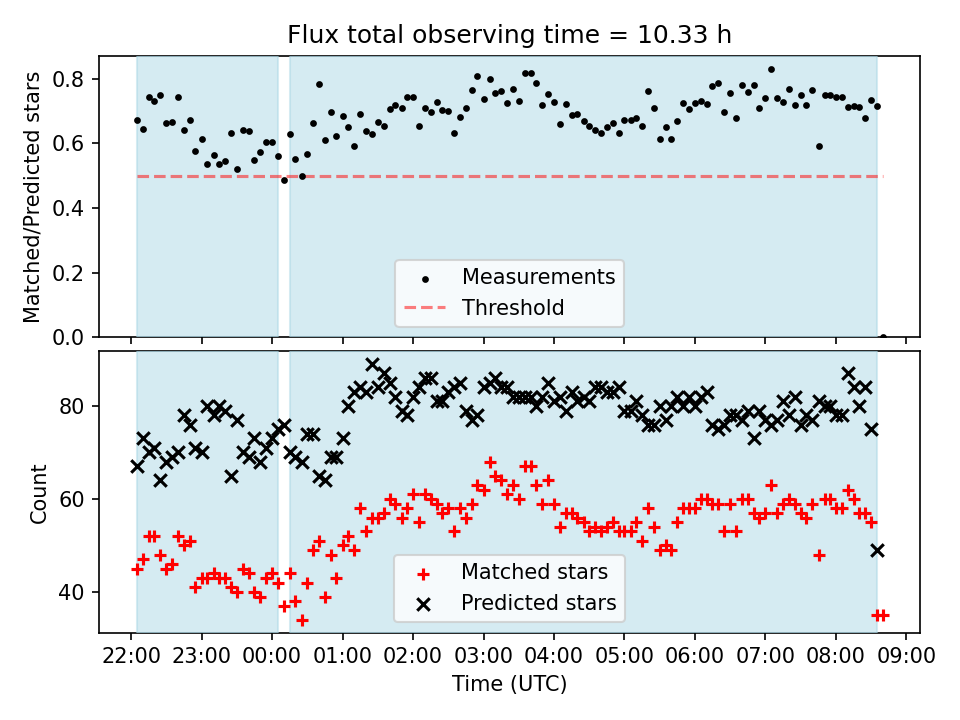 Flux total observing time = 10.33 h

Matched/Predicted stars

0.8
0.6
0.4
0.2
0.0

Measurements
Threshold

Count

80
60
40

Matched stars
Predicted stars

22:00 23:00 00:00 01:00 02:00 03:00 04:00 05:00 06:00 07:00 08:00 09:00

Time (UTC)